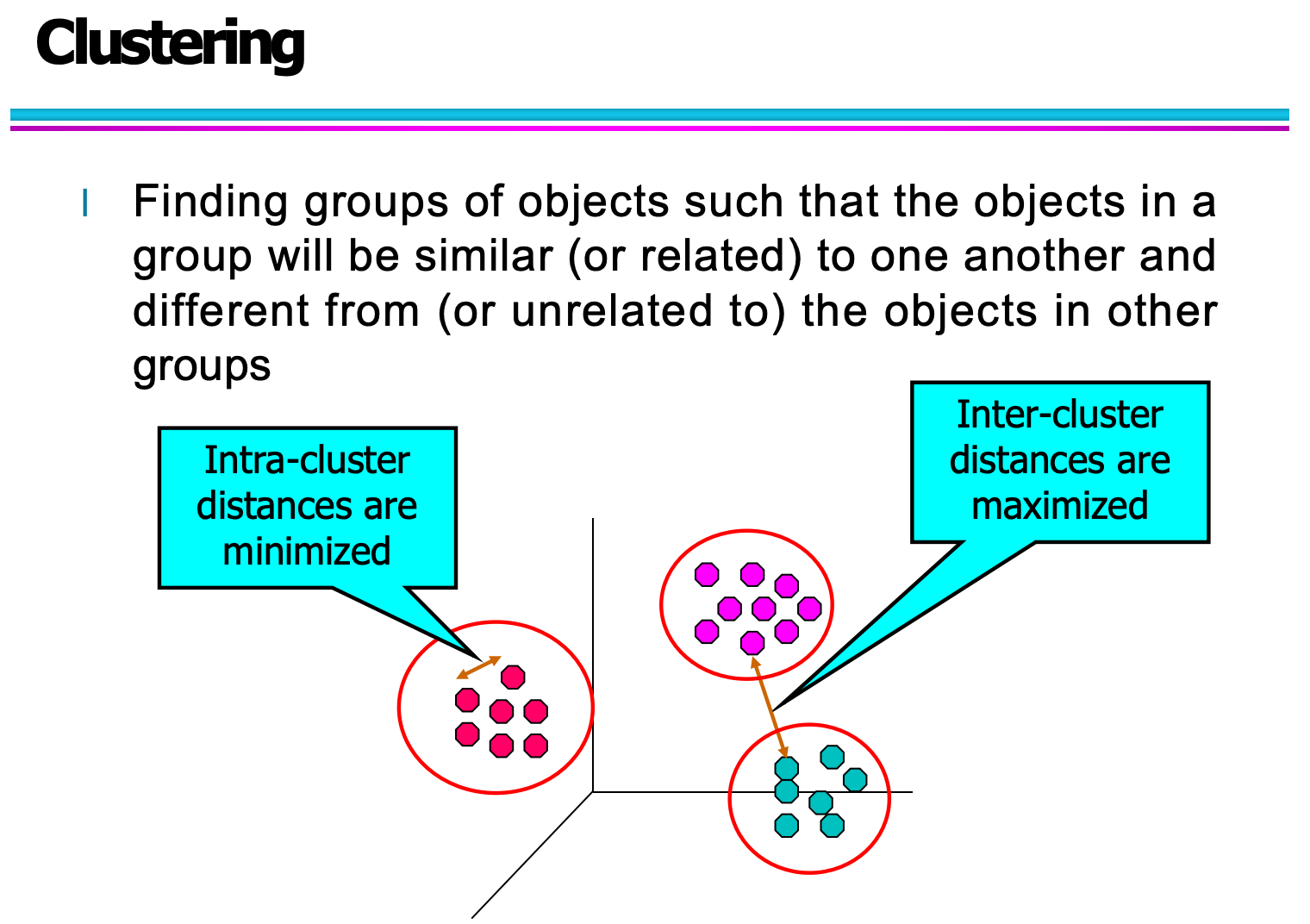 Clustering

l Finding groups of objects such that the objects in a group will be similar (or related) to one another and different from (or unrelated to) the objects in other groups

Intra-cluster distances are minimized

Inter-cluster distances are maximized